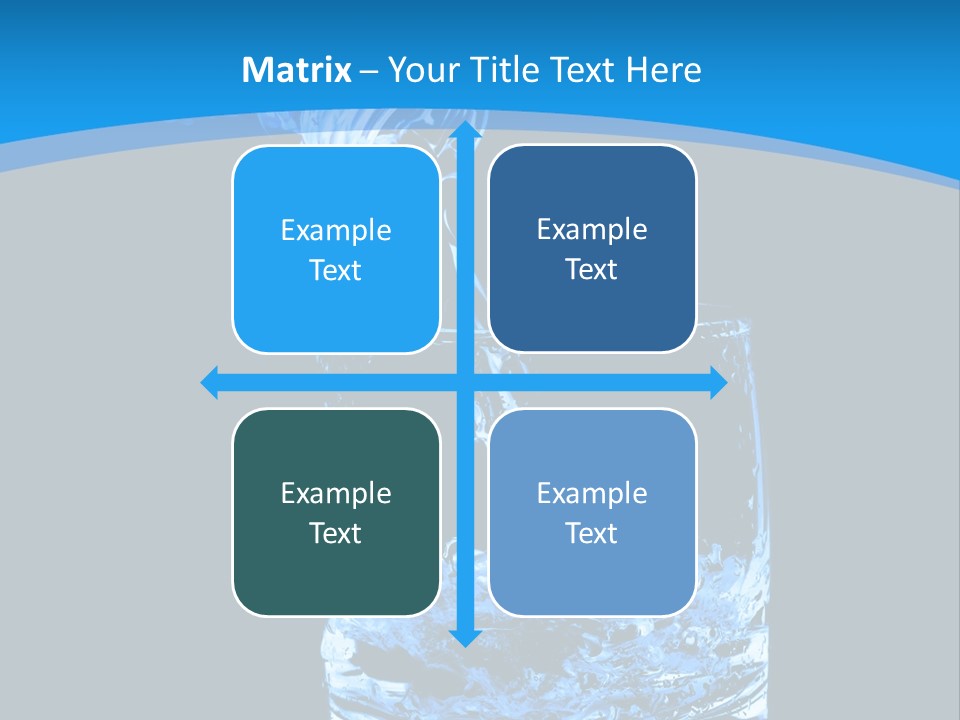 Matrix – Your Title Text Here

Example Text

Example Text

Example Text

Example Text